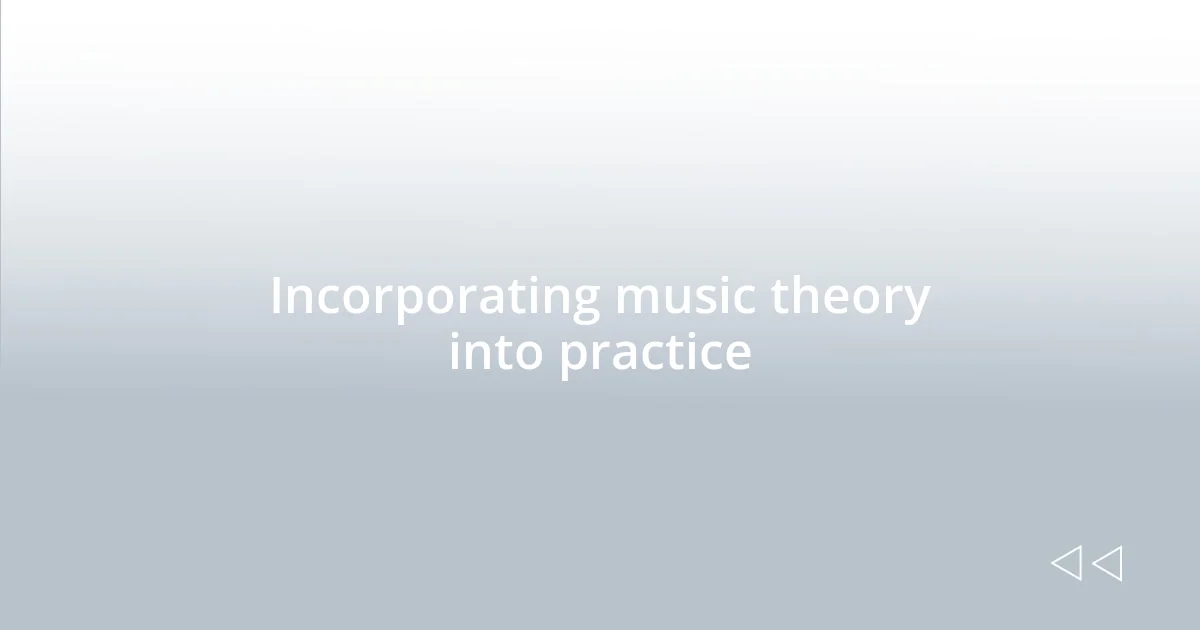 Incorporating music theory into practice